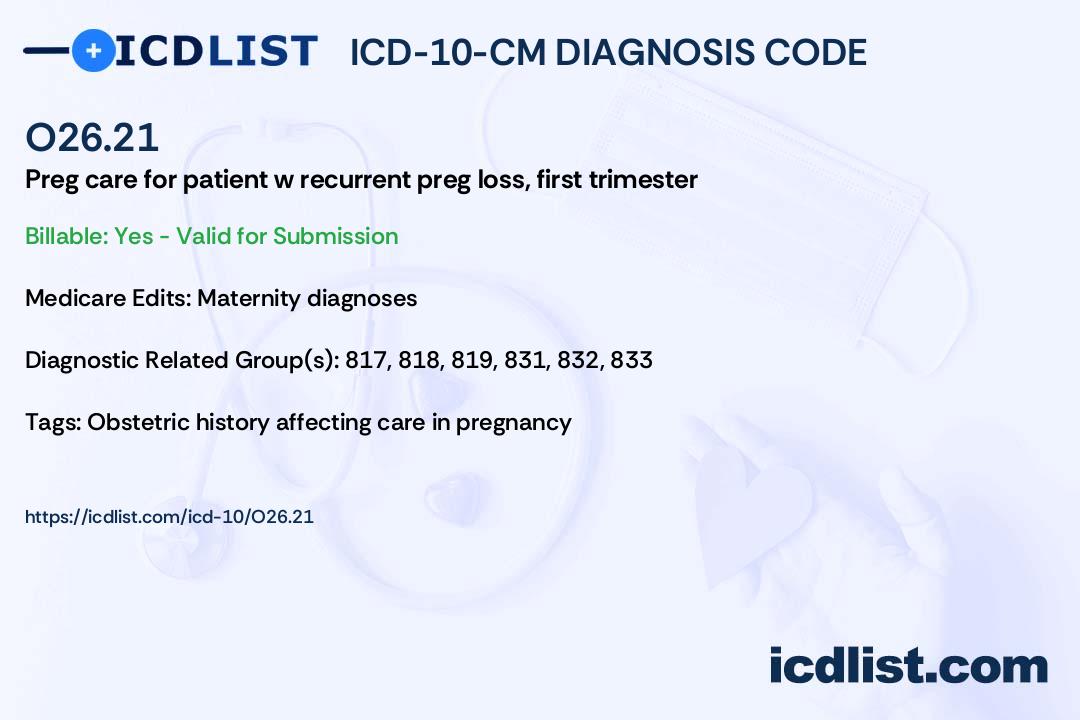 ICDLIST ICD-10-CM DIAGNOSIS CODE

O26.21

Preg care for patient w recurrent preg loss, first trimester

Billable: Yes - Valid for Submission

Medicare Edits: Maternity diagnoses

Diagnostic Related Group(s): 817, 818, 819, 831, 832, 833

Tags: Obstetric history affecting care in pregnancy

https://icdlist.com/icd-10/O26.21

icdlist.com